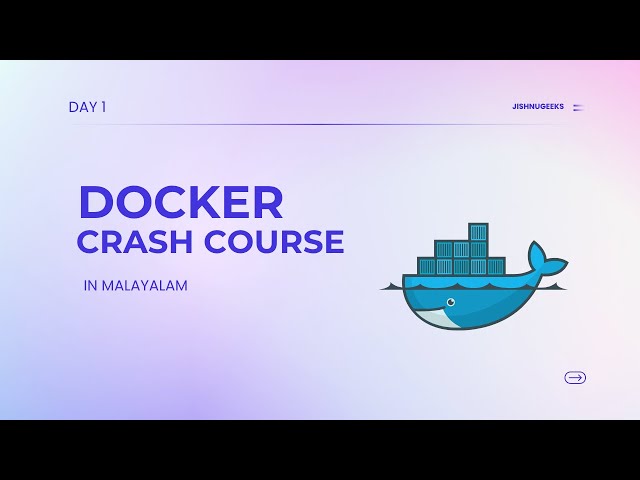 DAY 1

JISHNUGEEKS

DOCKER
CRASH COURSE

IN MALAYALAM